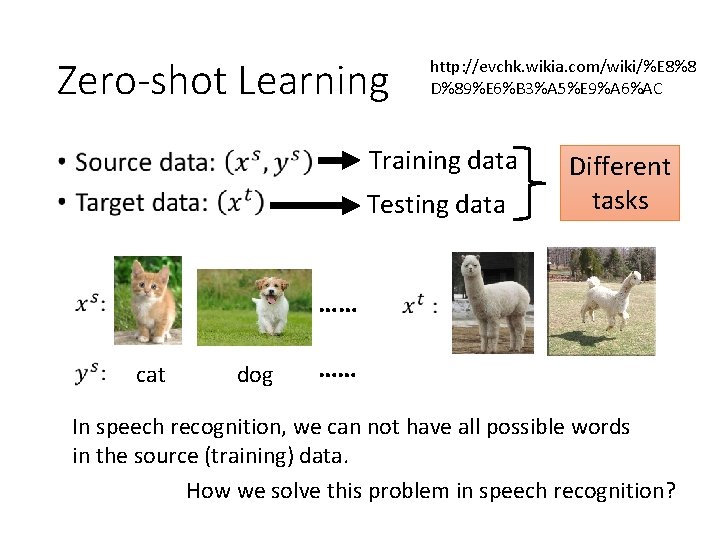 Zero-shot Learning

http://evchk.wikia.com/wiki/%E8%8D%89%E6%B3%A5%E9%A6%AC

• Source data: $(x^s, y^s)$ → Training data
• Target data: $(x^t)$ → Testing data

Different tasks

$x^s$: ……

$x^t$ :

$y^s$: cat dog ……

In speech recognition, we can not have all possible words in the source (training) data.

How we solve this problem in speech recognition?